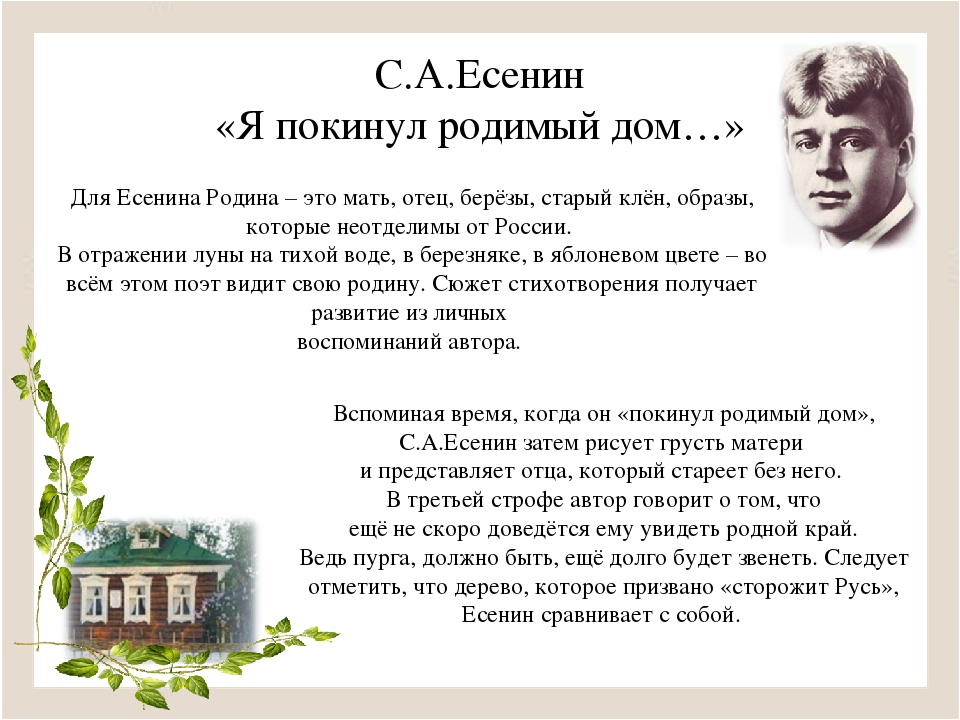 С.А.Есенин
«Я покинул родимый дом…»

Для Есенина Родина – это мать, отец, берёзы, старый клён, образы, которые неотделимы от России.
В отражении луны на тихой воде, в березняке, в яблоневом цвете – во всём этом поэт видит свою родину. Сюжет стихотворения получает развитие из личных воспоминаний автора.

Вспоминая время, когда он «покинул родимый дом», С.А.Есенин затем рисует грусть матери и представляет отца, который стареет без него. В третьей строфе автор говорит о том, что ещё не скоро доведётся ему увидеть родной край. Ведь пурга, должно быть, ещё долго будет звенеть. Следует отметить, что дерево, которое призвано «сторожит Русь», Есенин сравнивает с собой.